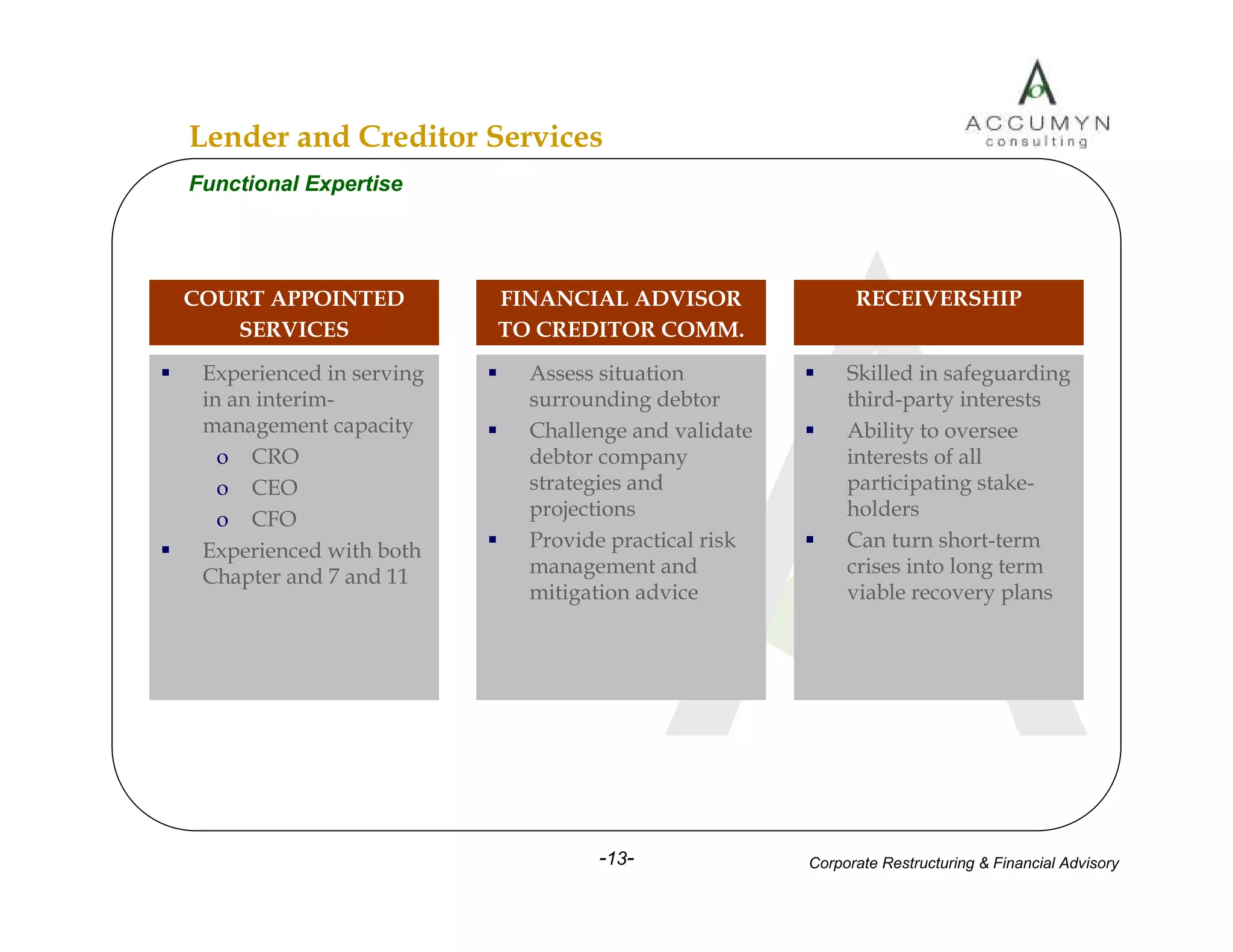 ACCUMYN
consulting

Lender and Creditor Services

Functional Expertise

COURT APPOINTED SERVICES

▪ Experienced in serving in an interim-management capacity
o CRO
o CEO
o CFO
▪ Experienced with both Chapter and 7 and 11

FINANCIAL ADVISOR TO CREDITOR COMM.

▪ Assess situation surrounding debtor
▪ Challenge and validate debtor company strategies and projections
▪ Provide practical risk management and mitigation advice

RECEIVERSHIP

▪ Skilled in safeguarding third-party interests
▪ Ability to oversee interests of all participating stake-holders
▪ Can turn short-term crises into long term viable recovery plans

-13-

Corporate Restructuring & Financial Advisory